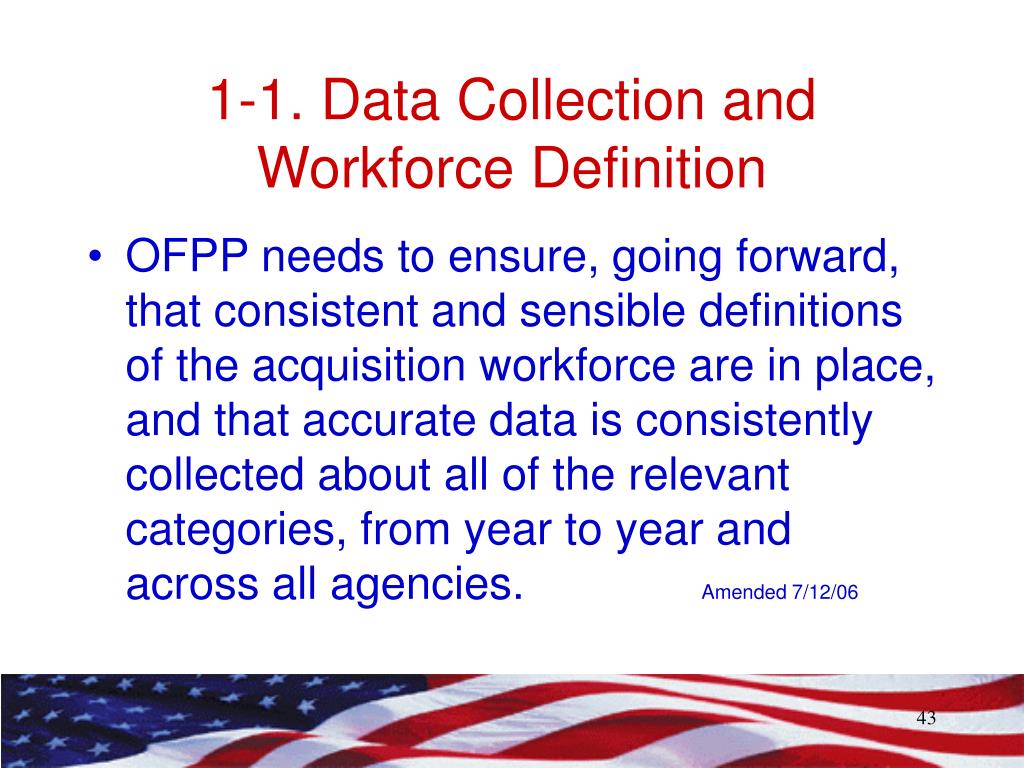 1-1. Data Collection and Workforce Definition

• OFPP needs to ensure, going forward, that consistent and sensible definitions of the acquisition workforce are in place, and that accurate data is consistently collected about all of the relevant categories, from year to year and across all agencies. Amended 7/12/06

43